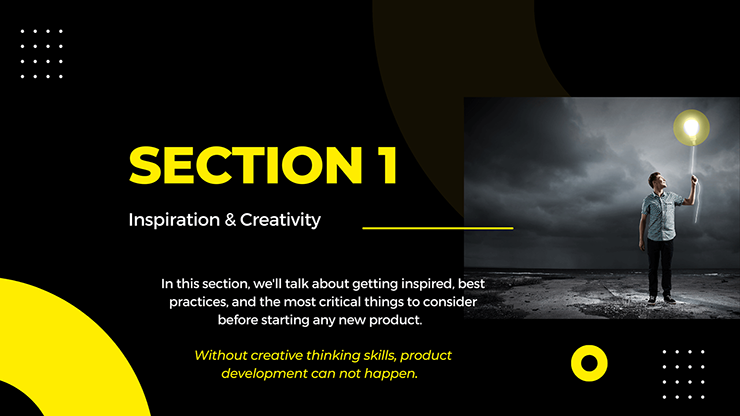 SECTION 1

Inspiration & Creativity

In this section, we'll talk about getting inspired, best practices, and the most critical things to consider before starting any new product.

Without creative thinking skills, product development can not happen.